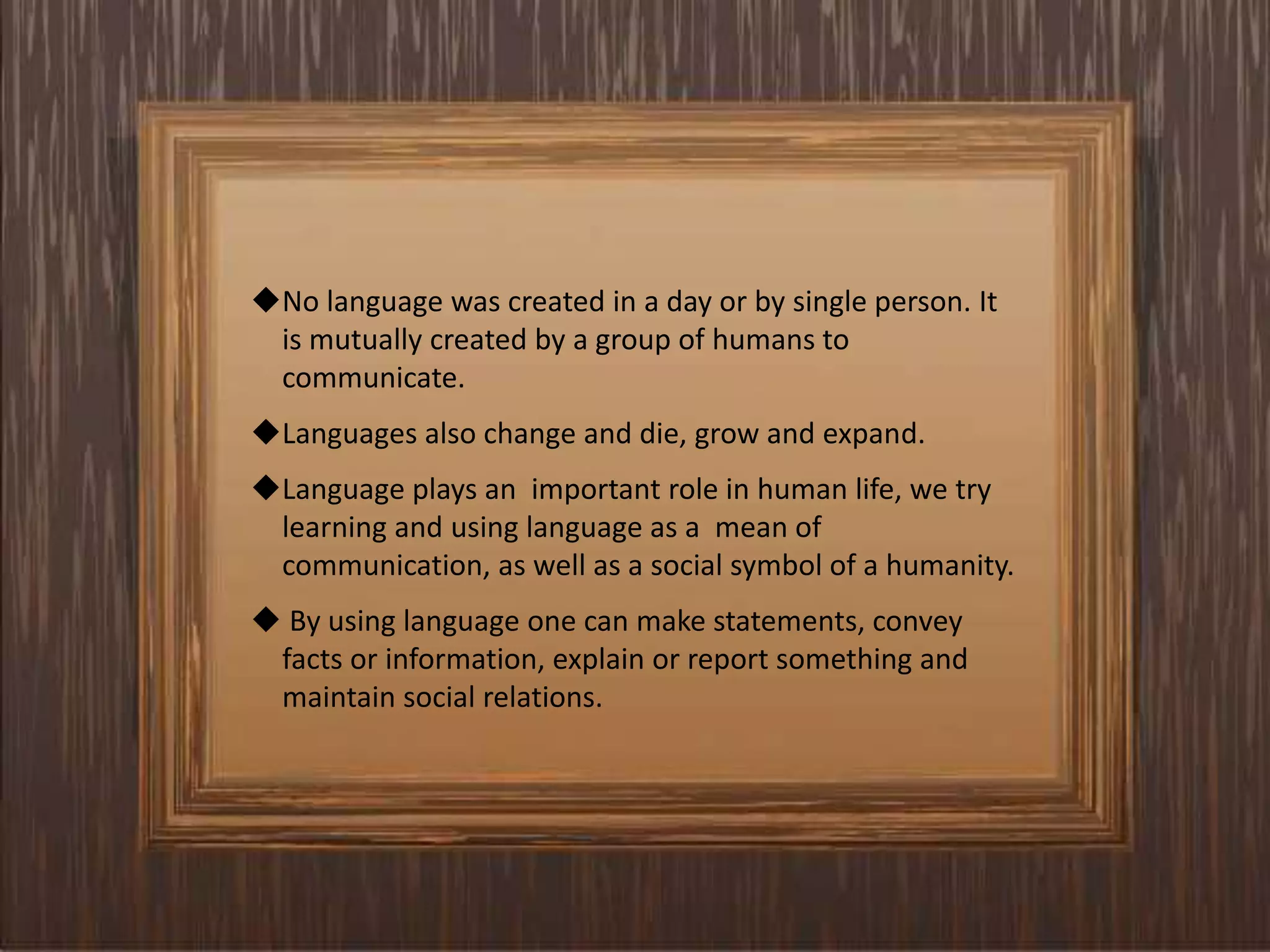 ◆No language was created in a day or by single person. It is mutually created by a group of humans to communicate.

◆Languages also change and die, grow and expand.

◆Language plays an important role in human life, we try learning and using language as a mean of communication, as well as a social symbol of a humanity.

◆ By using language one can make statements, convey facts or information, explain or report something and maintain social relations.